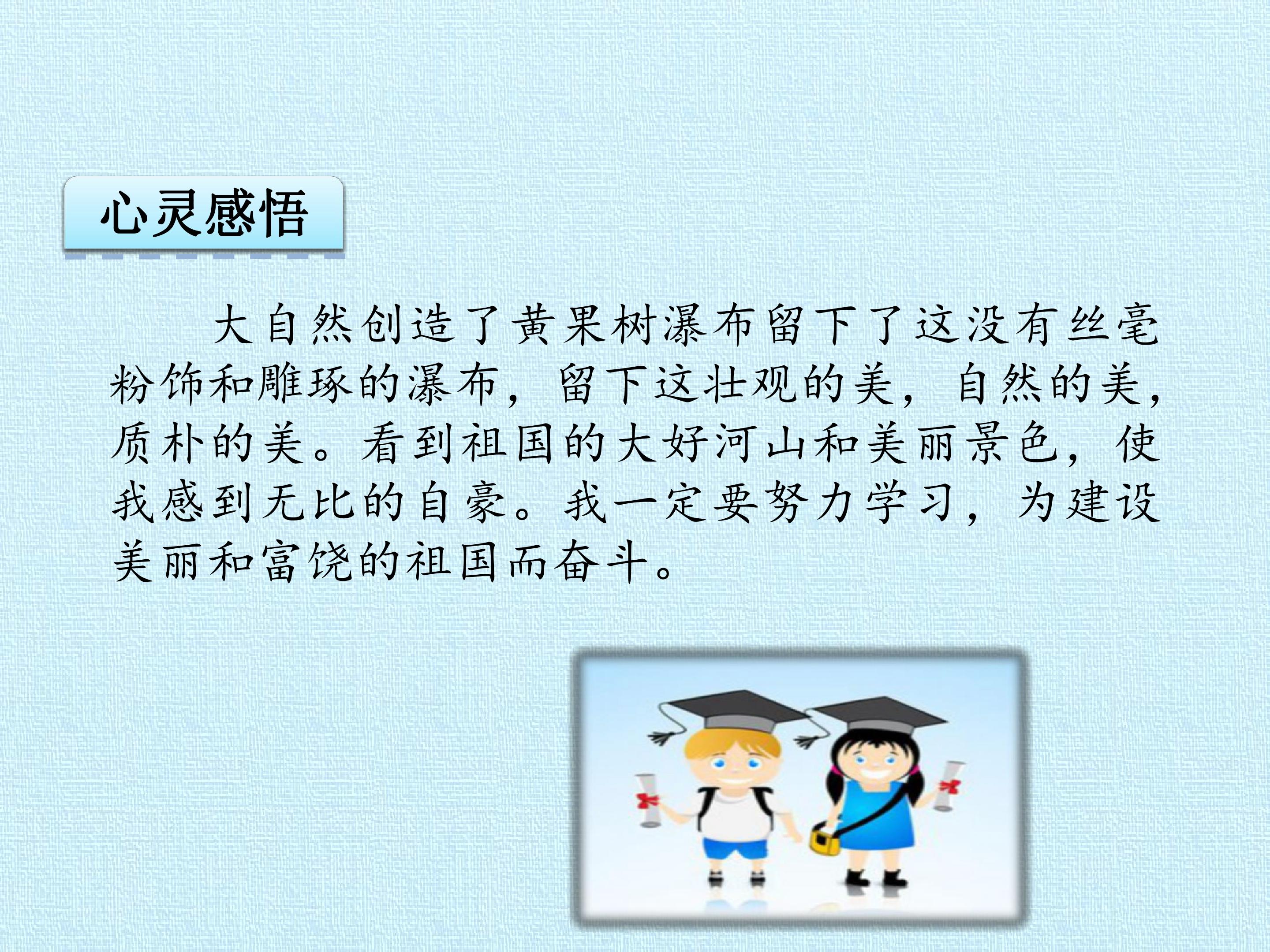 心灵感悟

大自然创造了黄果树瀑布留下了这没有丝毫粉饰和雕琢的瀑布，留下这壮观的美，自然的美，质朴的美。看到祖国的大好河山和美丽景色，使我感到无比的自豪。我一定要努力学习，为建设美丽和富饶的祖国而奋斗。